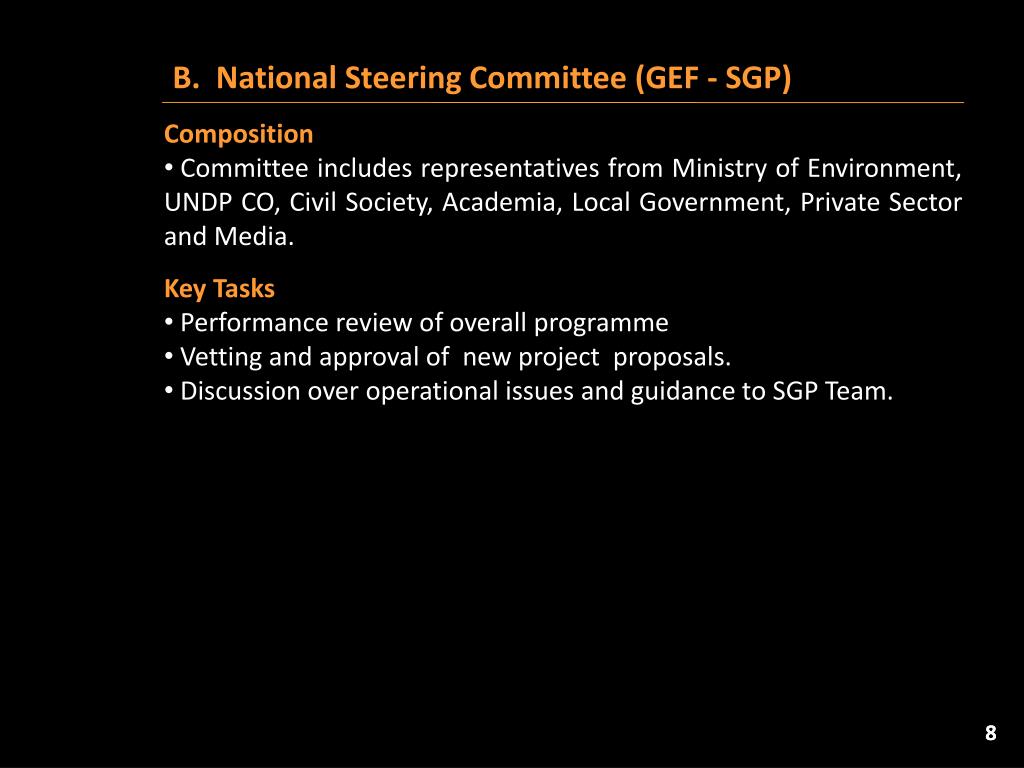 B. National Steering Committee (GEF - SGP)

Composition
• Committee includes representatives from Ministry of Environment, UNDP CO, Civil Society, Academia, Local Government, Private Sector and Media.

Key Tasks
• Performance review of overall programme
• Vetting and approval of new project proposals.
• Discussion over operational issues and guidance to SGP Team.

8